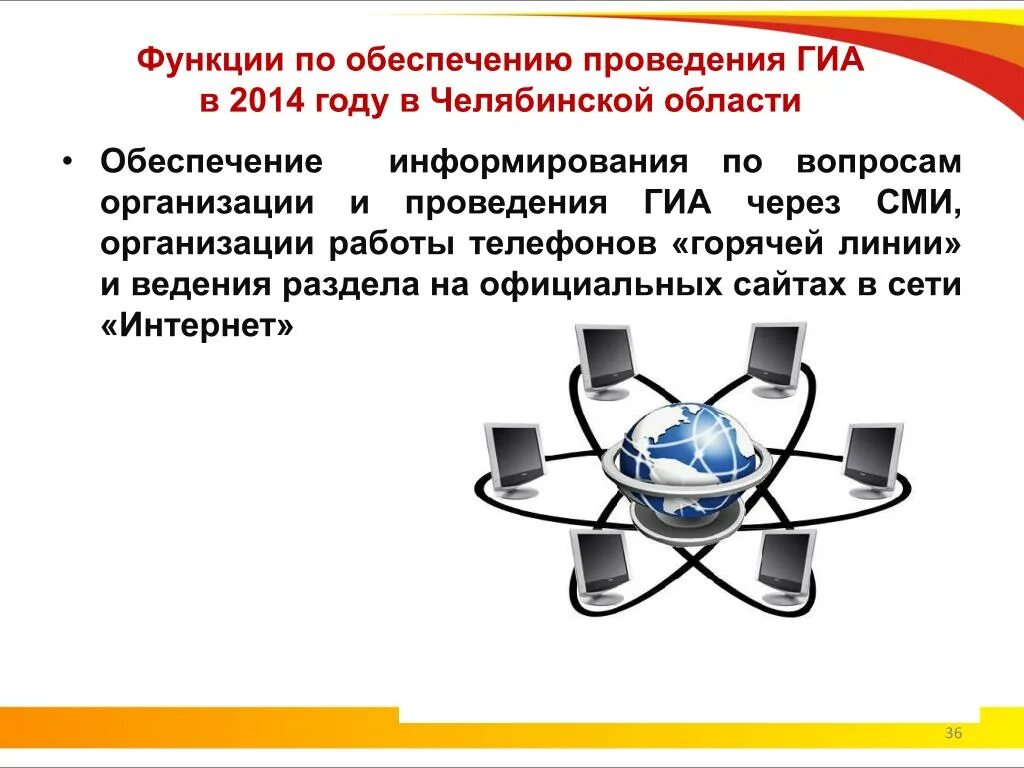 Функции по обеспечению проведения ГИА в 2014 году в Челябинской области

• Обеспечение информирования по вопросам организации и проведения ГИА через СМИ, организации работы телефонов «горячей линии» и ведения раздела на официальных сайтах в сети «Интернет»

36